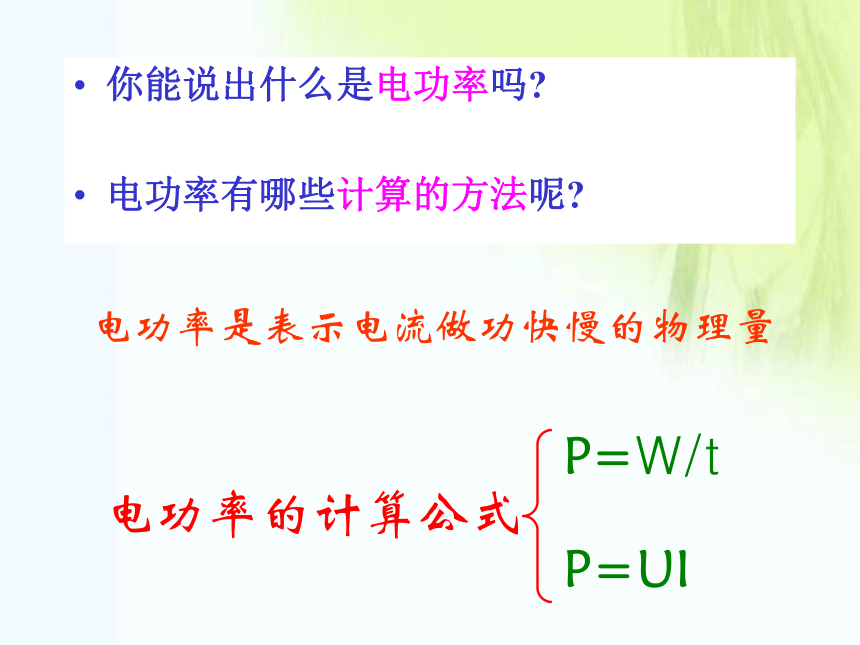 • 你能说出什么是电功率吗?

• 电功率有哪些计算的方法呢?

电功率是表示电流做功快慢的物理量

电功率的计算公式 $P=W/t$ $P=UI$